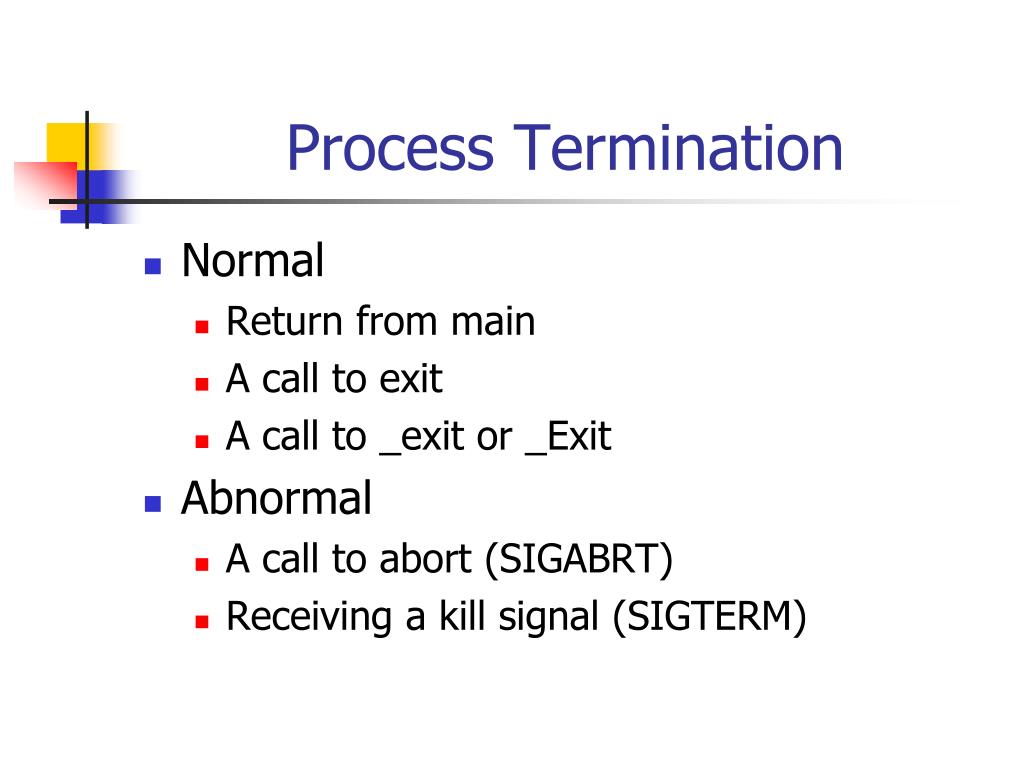 Process Termination

- Normal
  - Return from main
  - A call to exit
  - A call to _exit or _Exit
- Abnormal
  - A call to abort (SIGABRT)
  - Receiving a kill signal (SIGTERM)